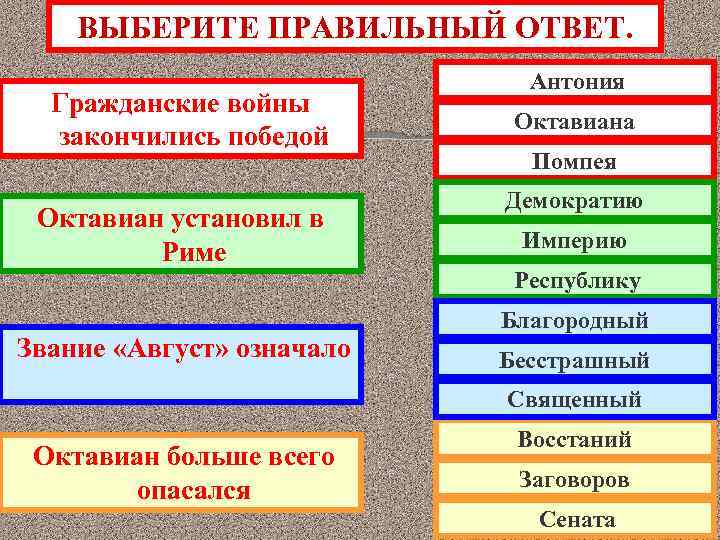 ВЫБЕРИТЕ ПРАВИЛЬНЫЙ ОТВЕТ.

Гражданские войны закончились победой

Антония
Октавиана
Помпея

Октавиан установил в Риме

Демократию
Империю
Республику

Звание «Август» означало

Благородный
Бесстрашный
Священный

Октавиан больше всего опасался

Восстаний
Заговоров
Сената